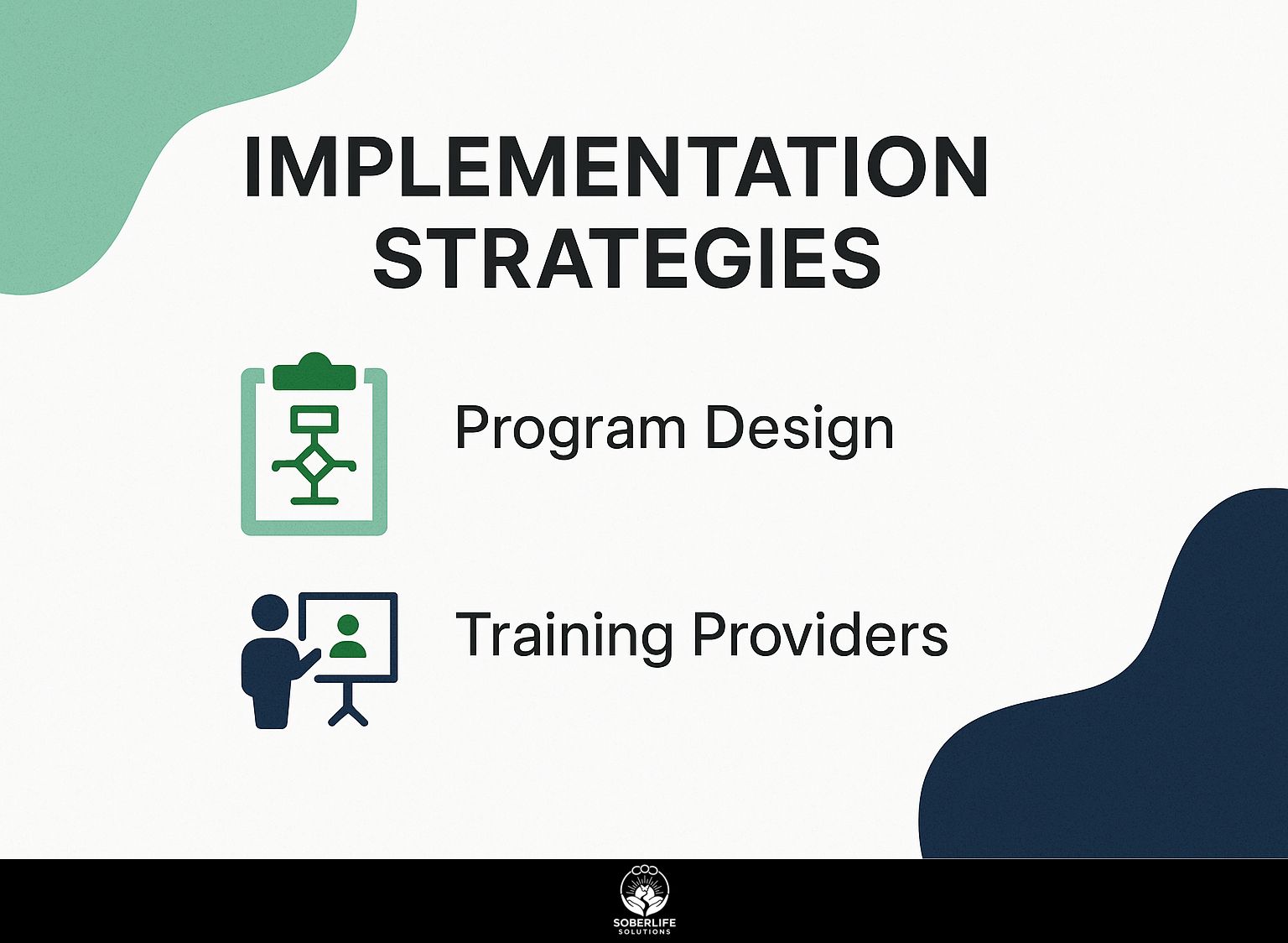 IMPLEMENTATION STRATEGIES

Program Design

Training Providers

SOBERLIFE
SOLUTIONS